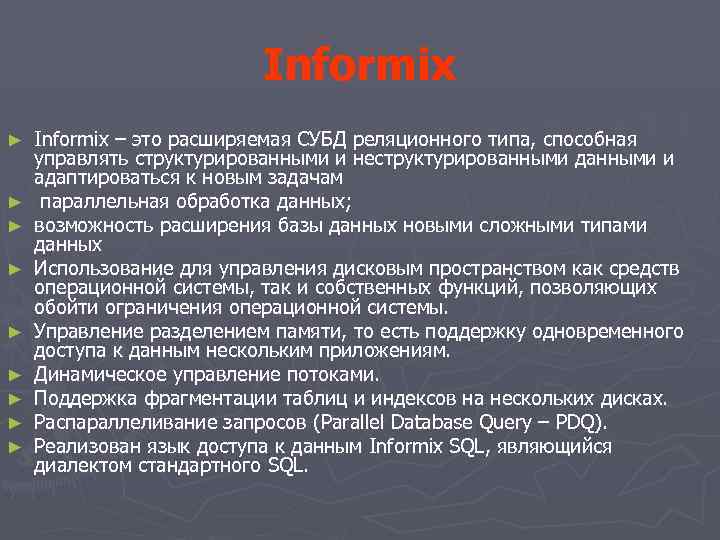 Informix

► Informix – это расширяемая СУБД реляционного типа, способная управлять структурированными и неструктурированными данными и адаптироваться к новым задачам
► параллельная обработка данных;
► возможность расширения базы данных новыми сложными типами данных
► Использование для управления дисковым пространством как средств операционной системы, так и собственных функций, позволяющих обойти ограничения операционной системы.
► Управление разделением памяти, то есть поддержку одновременного доступа к данным нескольким приложениям.
► Динамическое управление потоками.
► Поддержка фрагментации таблиц и индексов на нескольких дисках.
► Распараллеливание запросов (Parallel Database Query – PDQ).
► Реализован язык доступа к данным Informix SQL, являющийся диалектом стандартного SQL.